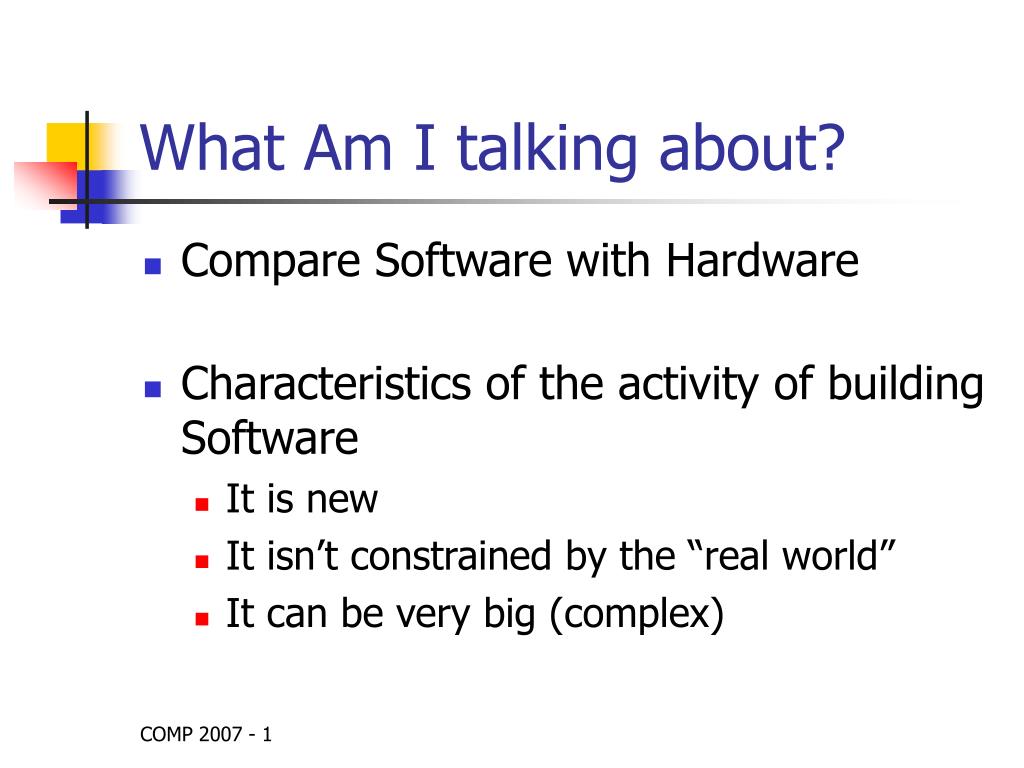 What Am I talking about?

Compare Software with Hardware

Characteristics of the activity of building Software

It is new

It isn’t constrained by the “real world”

It can be very big (complex)

COMP 2007 - 1